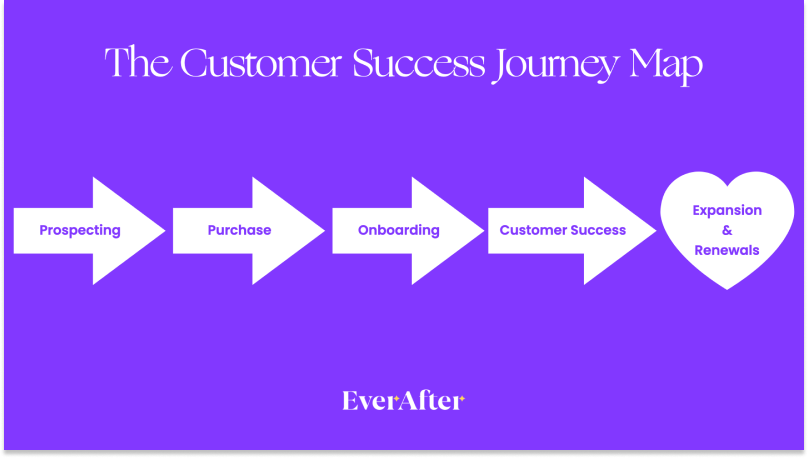 The Customer Success Journey Map

Prospecting

Purchase

Onboarding

Customer Success

Expansion & Renewals

EverAfter